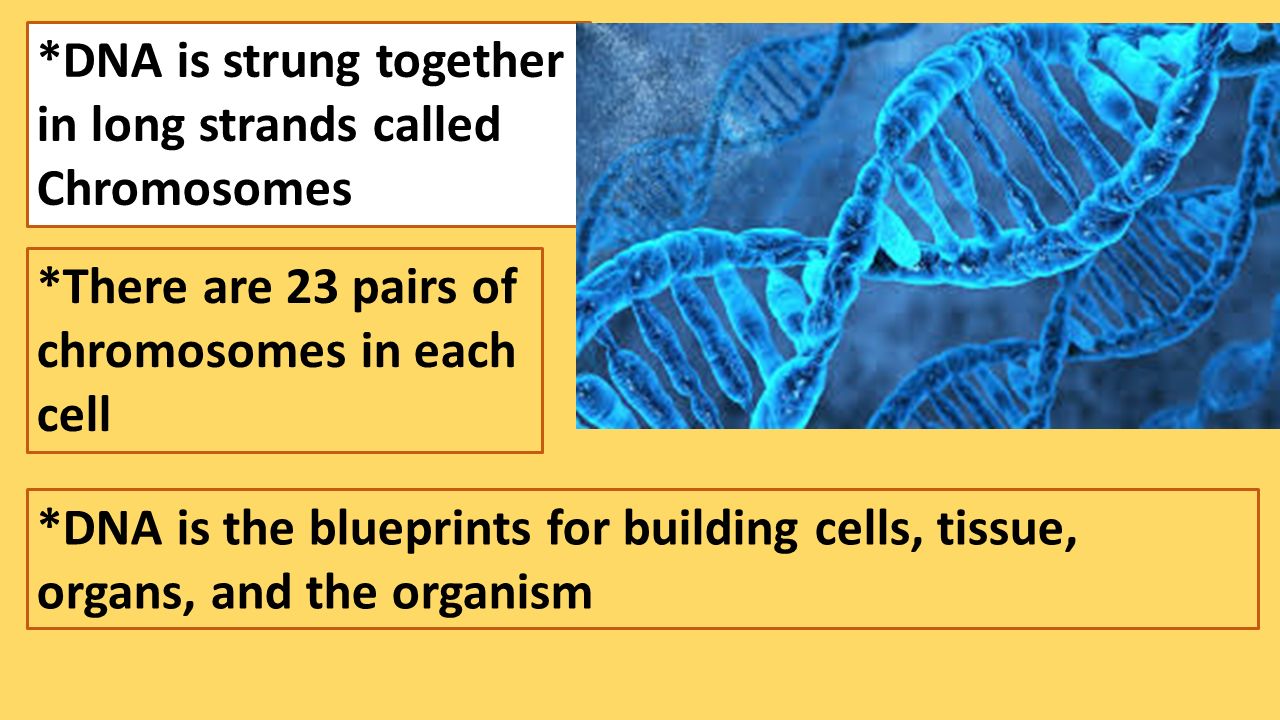 *DNA is strung together in long strands called Chromosomes

*There are 23 pairs of chromosomes in each cell

*DNA is the blueprints for building cells, tissue, organs, and the organism